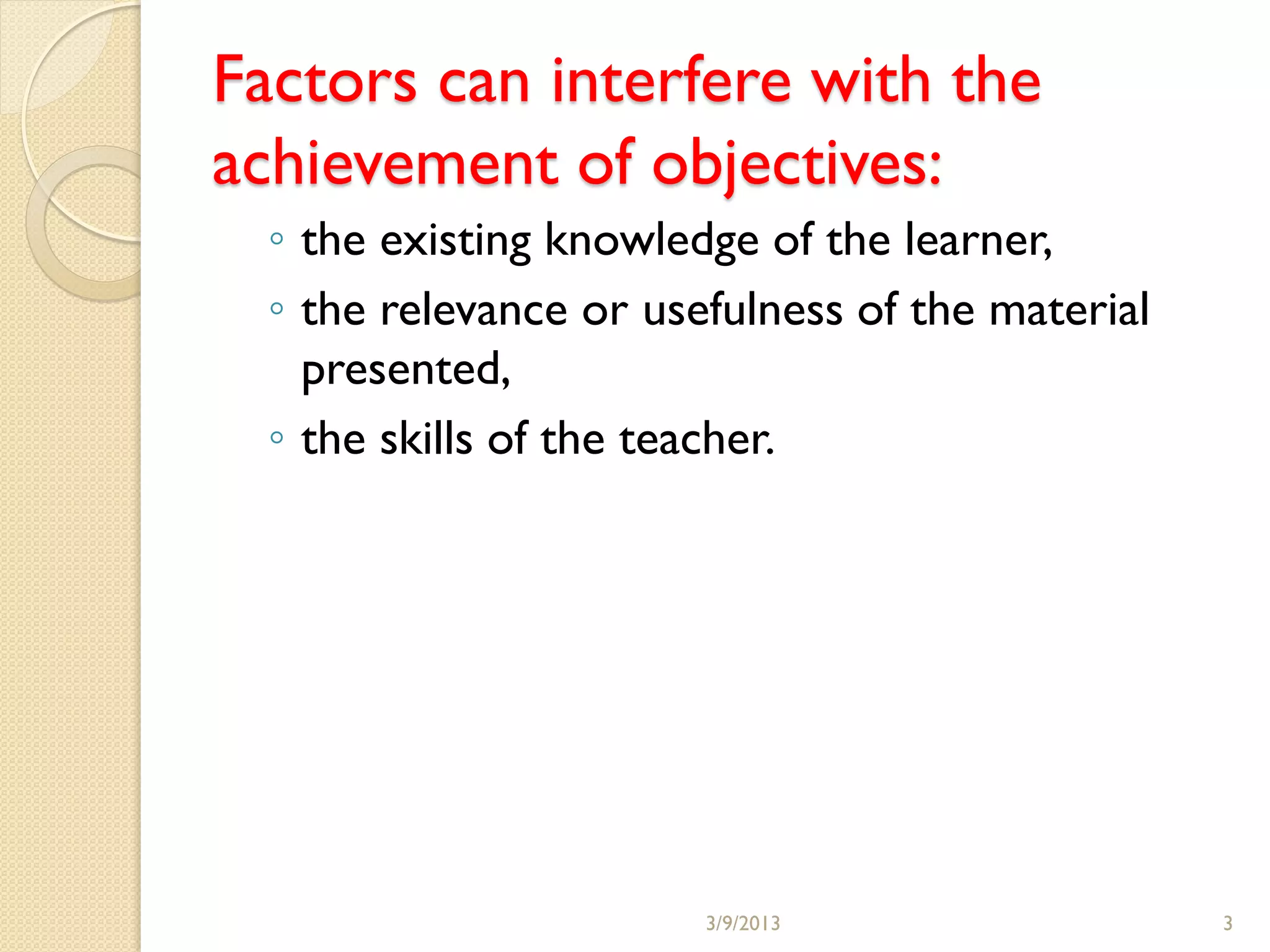 Factors can interfere with the achievement of objectives:

◦ the existing knowledge of the learner,
◦ the relevance or usefulness of the material presented,
◦ the skills of the teacher.

3/9/2013

3